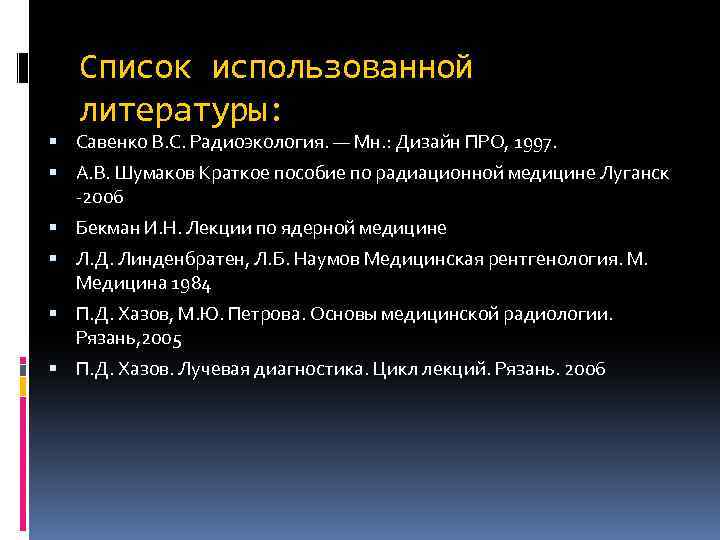 Список использованной литературы:

- Савенко В.С. Радиоэкология. — Мн.: Дизайн ПРО, 1997.
- А.В. Шумаков Краткое пособие по радиационной медицине Луганск -2006
- Бекман И.Н. Лекции по ядерной медицине
- Л.Д. Линденбратен, Л.Б. Наумов Медицинская рентгенология. М. Медицина 1984
- П.Д. Хазов, М.Ю. Петрова. Основы медицинской радиологии. Рязань,2005
- П.Д. Хазов. Лучевая диагностика. Цикл лекций. Рязань. 2006